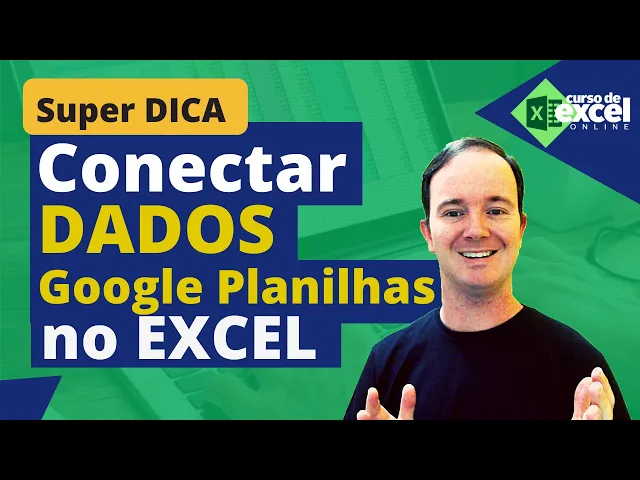 Super DICA
Conectar
DADOS
Google Planilhas
no EXCEL

X curso de excel ONLINE